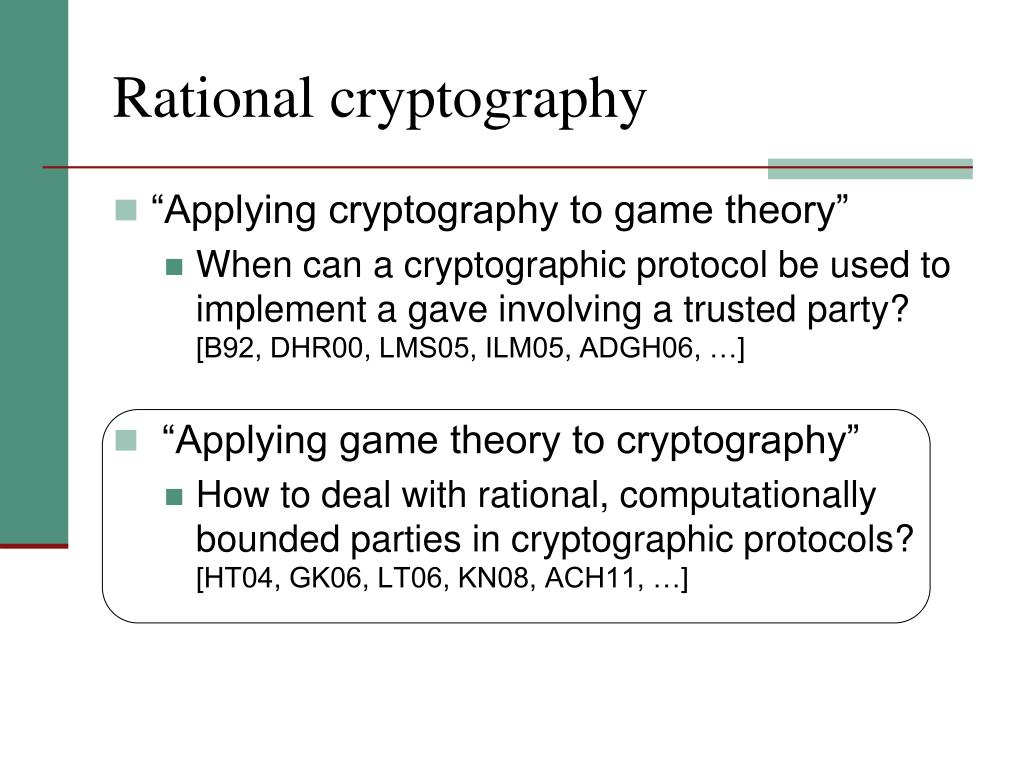 Rational cryptography

“Applying cryptography to game theory”

When can a cryptographic protocol be used to implement a gave involving a trusted party? [B92, DHR00, LMS05, ILM05, ADGH06, …]

“Applying game theory to cryptography”

How to deal with rational, computationally bounded parties in cryptographic protocols? [HT04, GK06, LT06, KN08, ACH11, …]